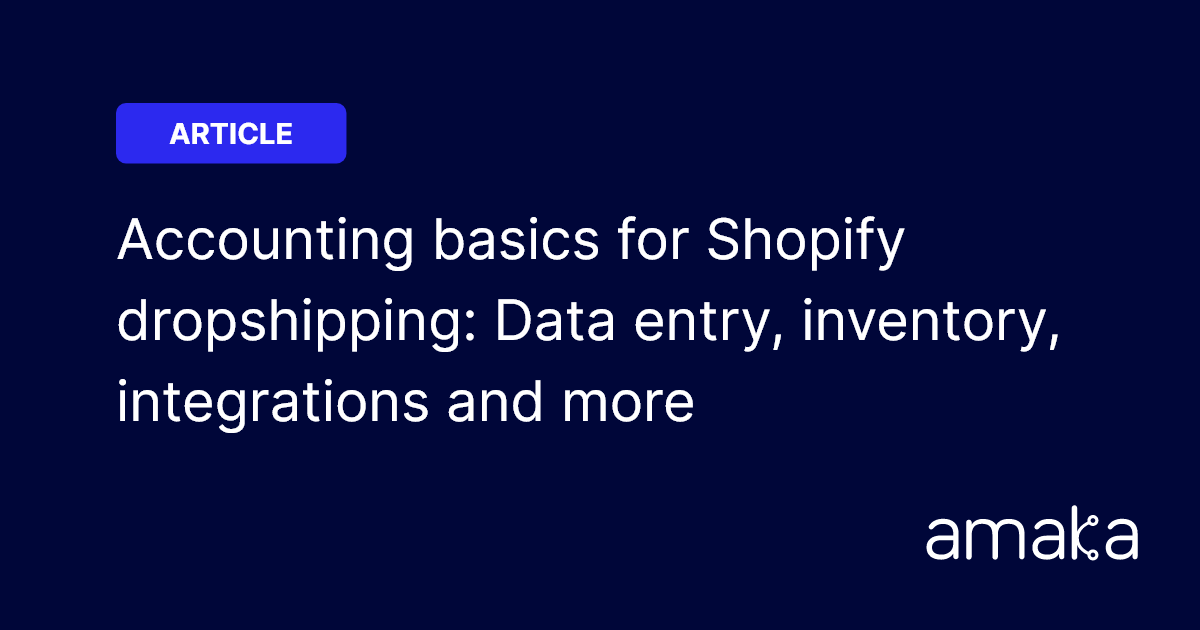 ARTICLE

Accounting basics for Shopify dropshipping: Data entry, inventory, integrations and more

amaka